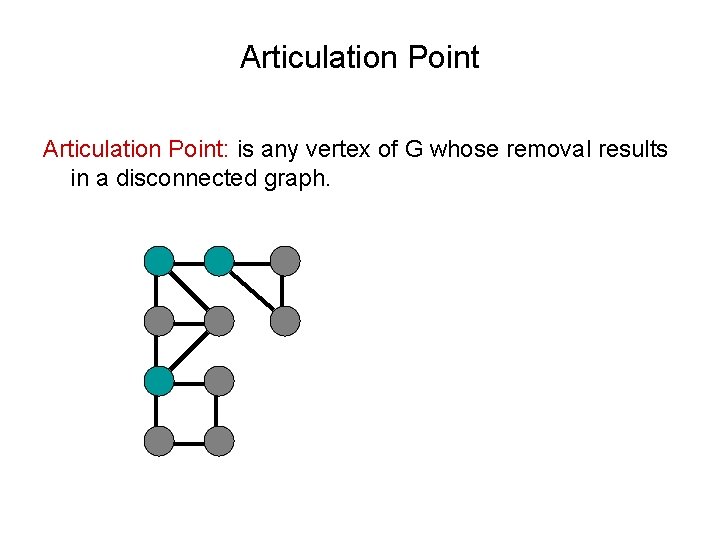 Articulation Point

Articulation Point: is any vertex of G whose removal results in a disconnected graph.